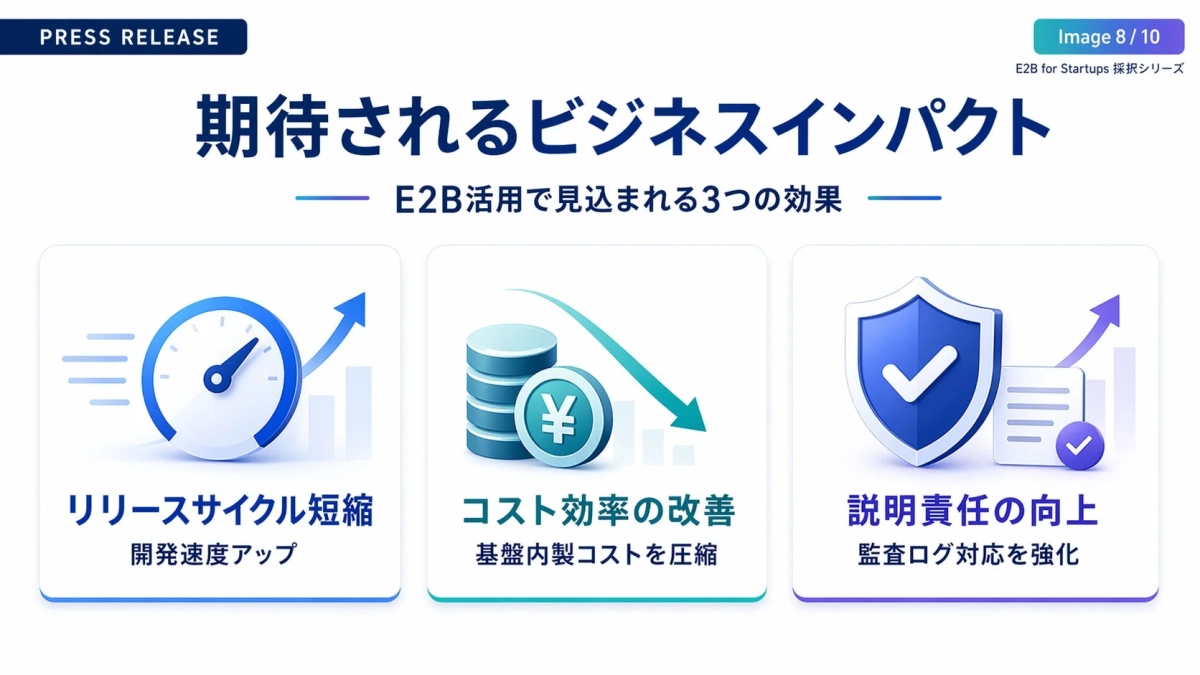 PRESS RELEASE

Image 8 / 10

E2B for Startups 採択シリーズ

期待されるビジネスインパクト

E2B活用で見込まれる3つの効果

¥

リリースサイクル短縮
開発速度アップ

コスト効率の改善
基盤内製コストを圧縮

説明責任の向上
監査ログ対応を強化